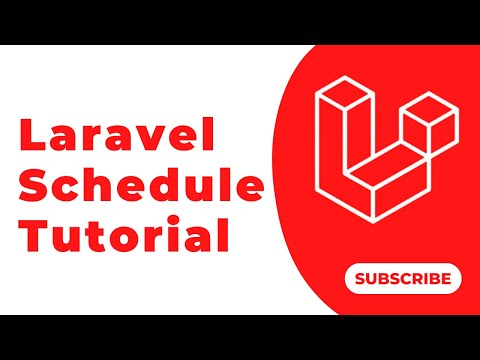 Laravel Schedule Tutorial

SUBSCRIBE